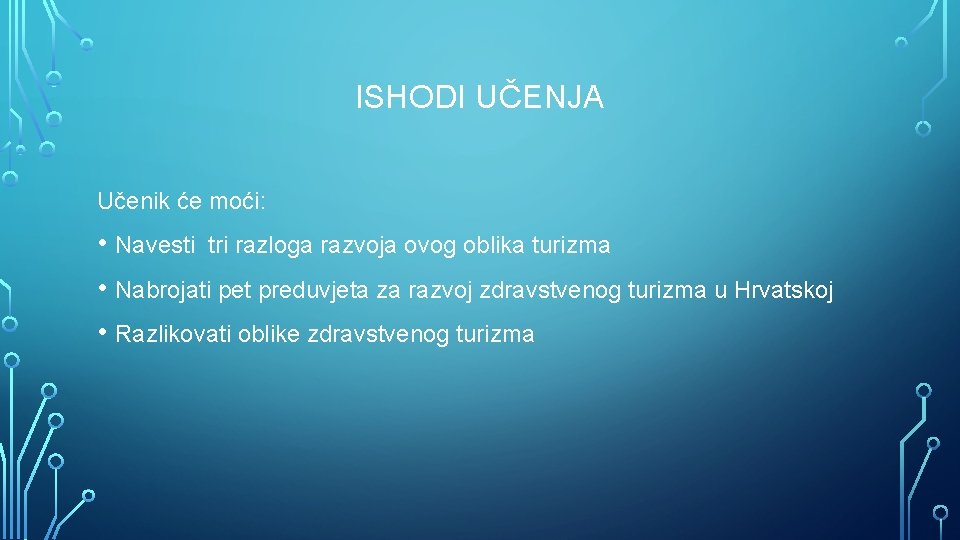 ISHODI UČENJA

Učenik će moći:

• Navesti tri razloga razvoja ovog oblika turizma
• Nabrojati pet preduvjeta za razvoj zdravstvenog turizma u Hrvatskoj
• Razlikovati oblike zdravstvenog turizma